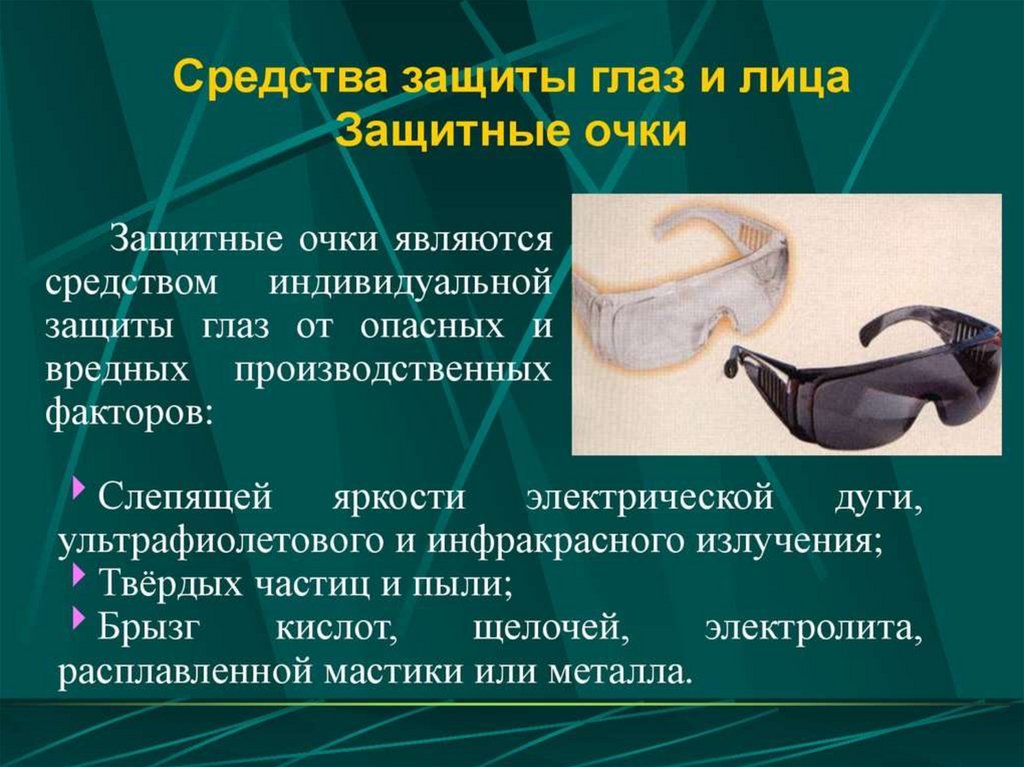 Средства защиты глаз и лица
Защитные очки

Защитные очки являются средством индивидуальной защиты глаз от опасных и вредных производственных факторов:

Слепящей яркости электрической дуги, ультрафиолетового и инфракрасного излучения;
Твёрдых частиц и пыли;
Брызг кислот, щелочей, электролита, расплавленной мастики или металла.